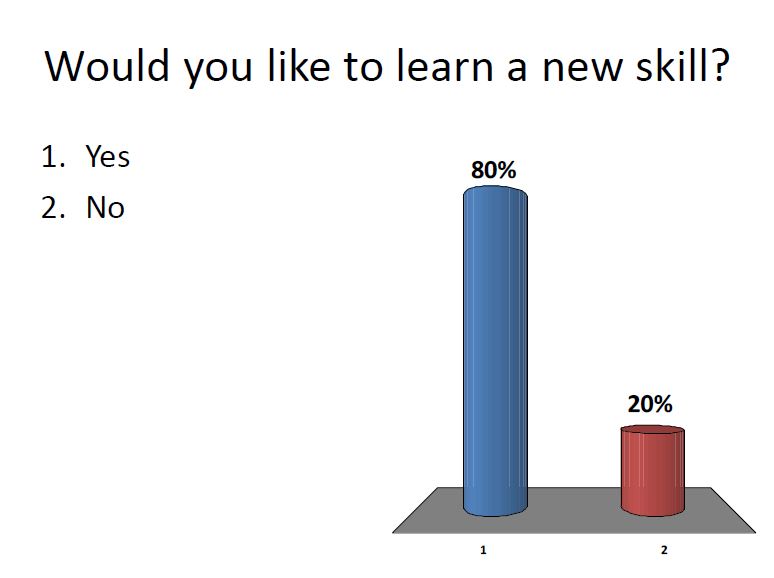 Would you like to learn a new skill?

1. Yes
2. No

80%

20%

1

2